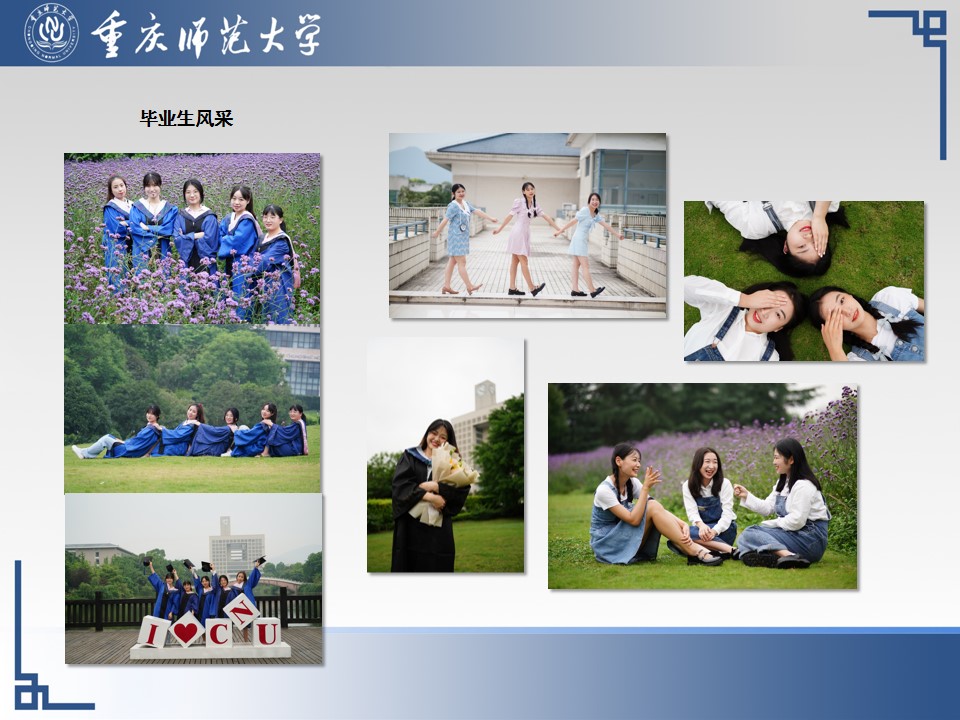 重庆师范大学

毕业生风采

I ♥ C N U